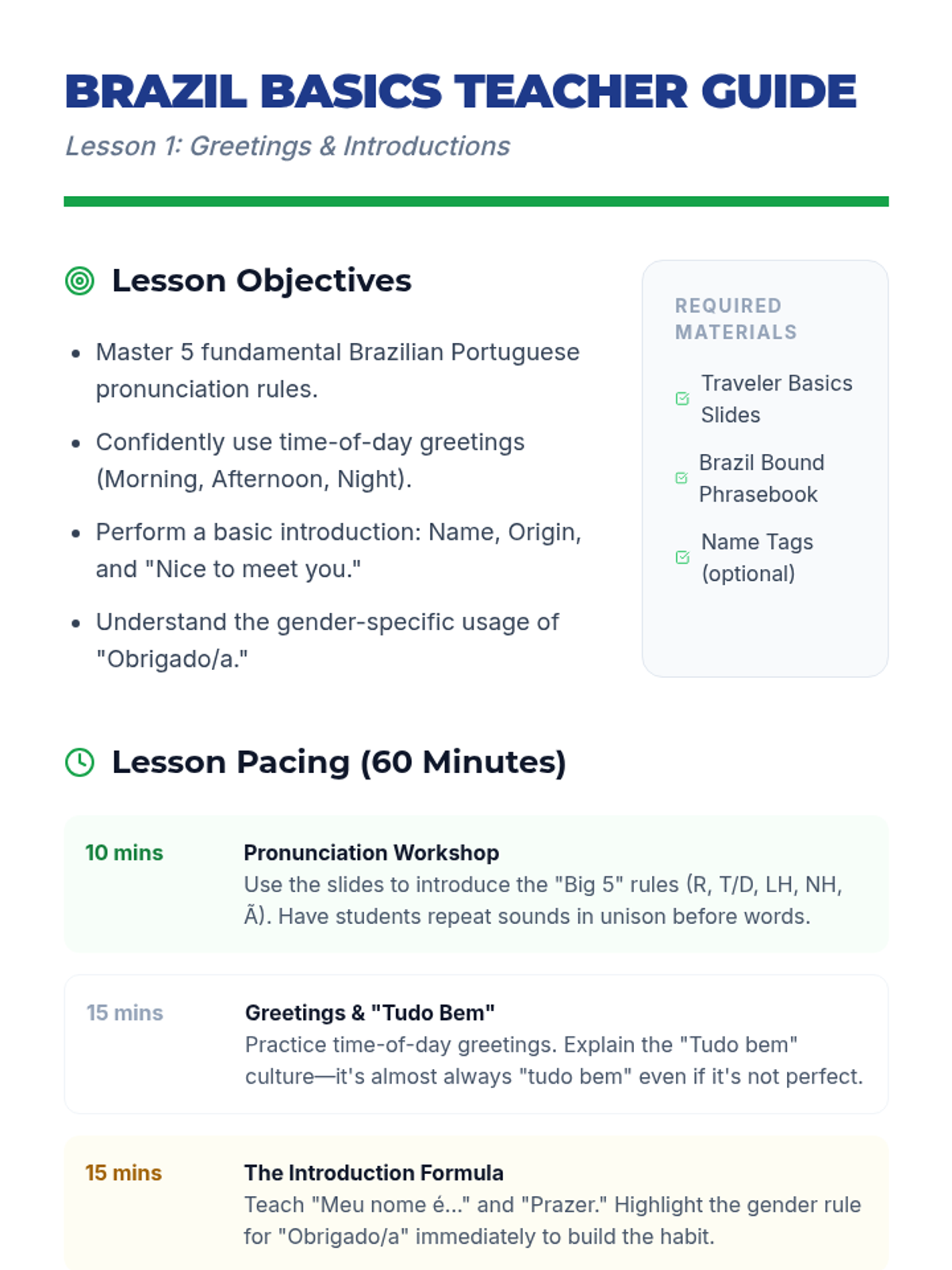 BRAZIL BASICS TEACHER GUIDE

Lesson 1: Greetings & Introductions

Lesson Objectives

- Master 5 fundamental Brazilian Portuguese pronunciation rules.
- Confidently use time-of-day greetings (Morning, Afternoon, Night).
- Perform a basic introduction: Name, Origin, and "Nice to meet you."
- Understand the gender-specific usage of "Obrigado/a."

REQUIRED MATERIALS

Traveler Basics Slides

Brazil Bound Phrasebook

Name Tags (optional)

Lesson Pacing (60 Minutes)

10 mins

Pronunciation Workshop

Use the slides to introduce the "Big 5" rules (R, T/D, LH, NH, Ã). Have students repeat sounds in unison before words.

15 mins

Greetings & "Tudo Bem"

Practice time-of-day greetings. Explain the "Tudo bem" culture—it's almost always "tudo bem" even if it's not perfect.

15 mins

The Introduction Formula

Teach "Meu nome é..." and "Prazer." Highlight the gender rule for "Obrigado/a" immediately to build the habit.